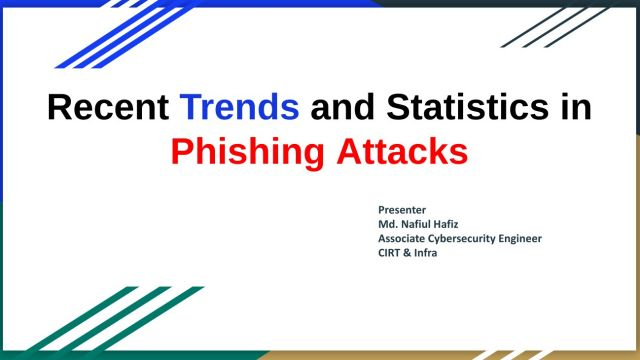 Recent Trends and Statistics in Phishing Attacks

Presenter
Md. Nafiul Hafiz
Associate Cybersecurity Engineer
CIRT & Infra